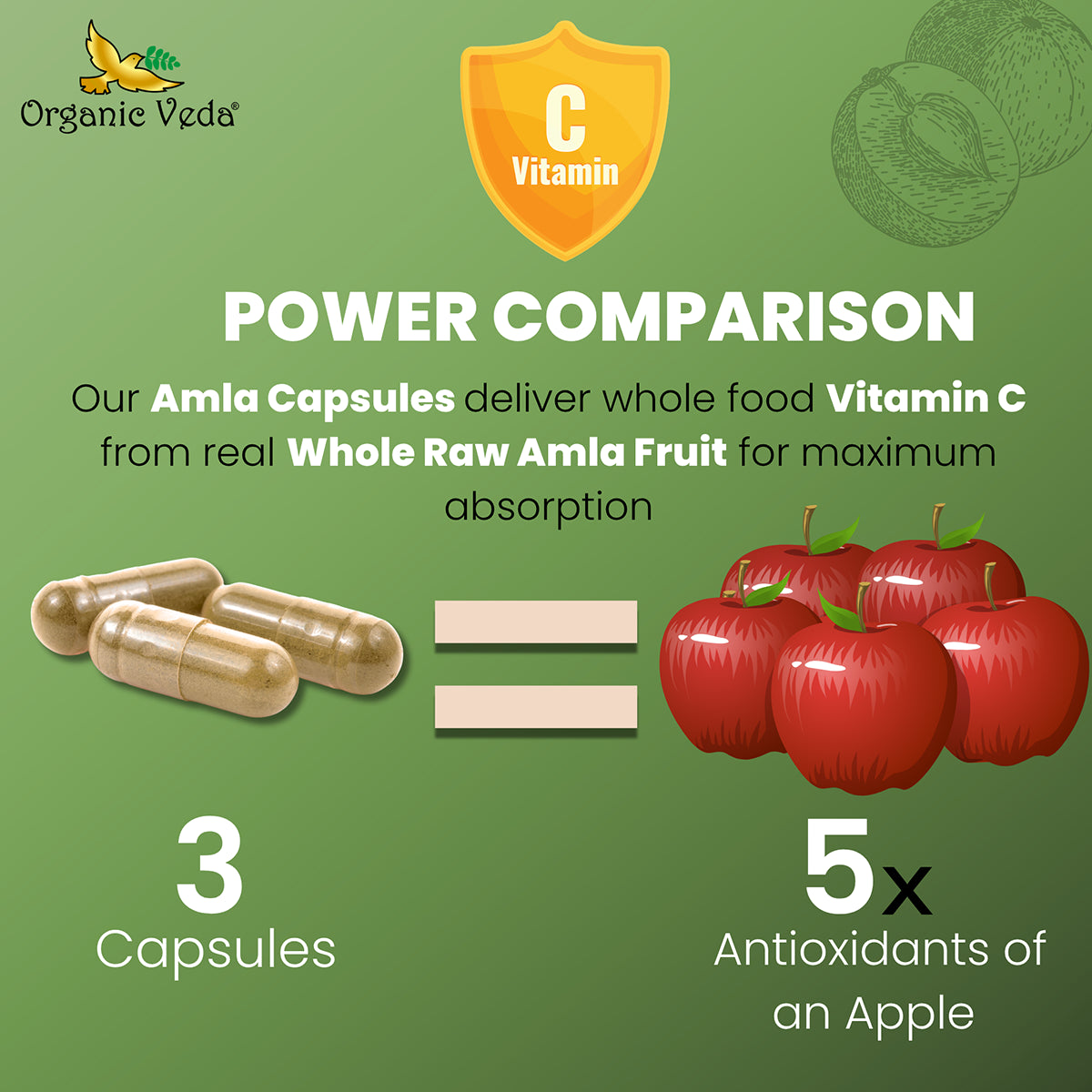 Organic Veda®

C
Vitamin

POWER COMPARISON

Our Amla Capsules deliver whole food Vitamin C from real Whole Raw Amla Fruit for maximum absorption

3
Capsules

5x
Antioxidants of an Apple